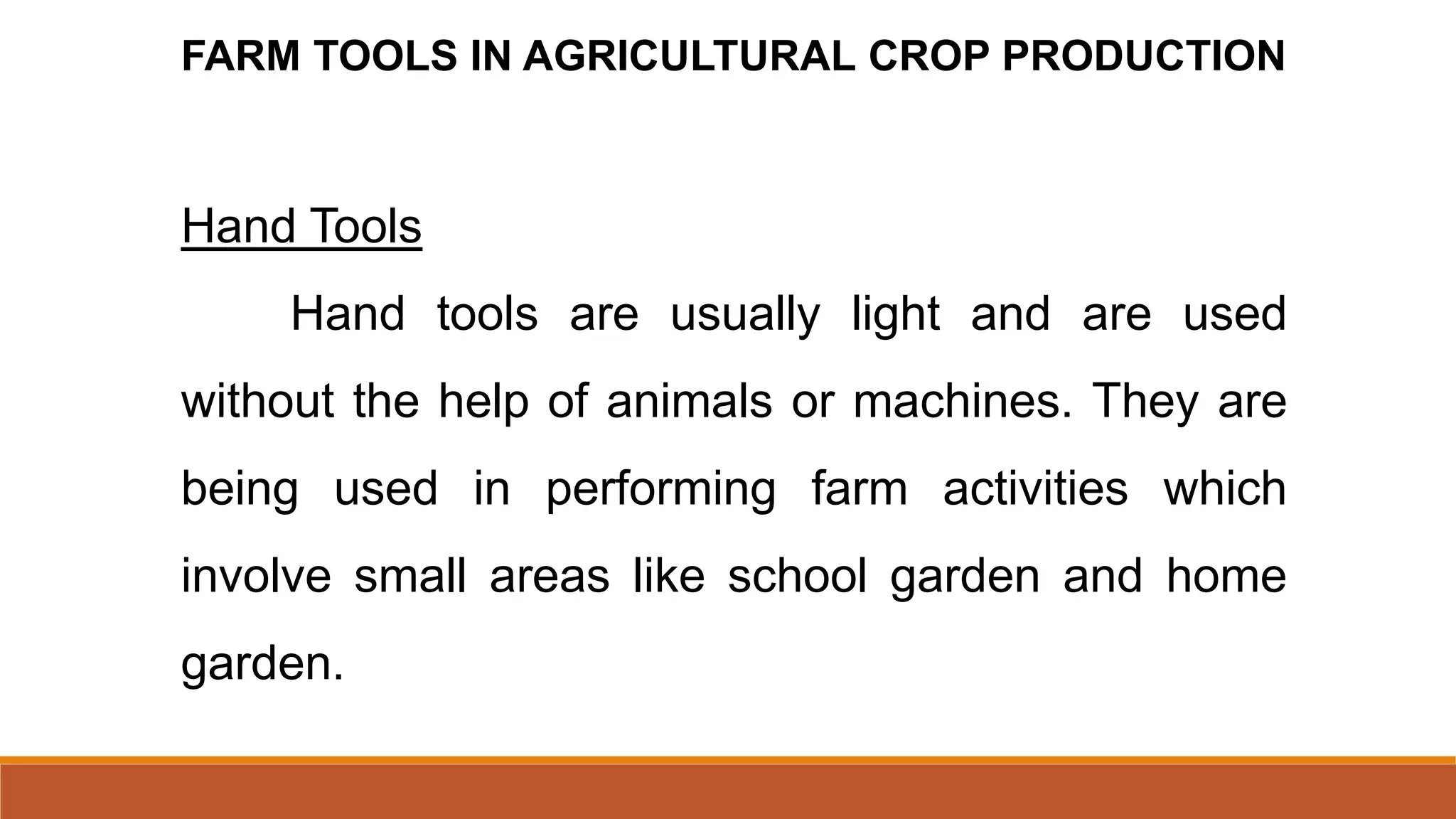 FARM TOOLS IN AGRICULTURAL CROP PRODUCTION

Hand Tools

Hand tools are usually light and are used without the help of animals or machines. They are being used in performing farm activities which involve small areas like school garden and home garden.